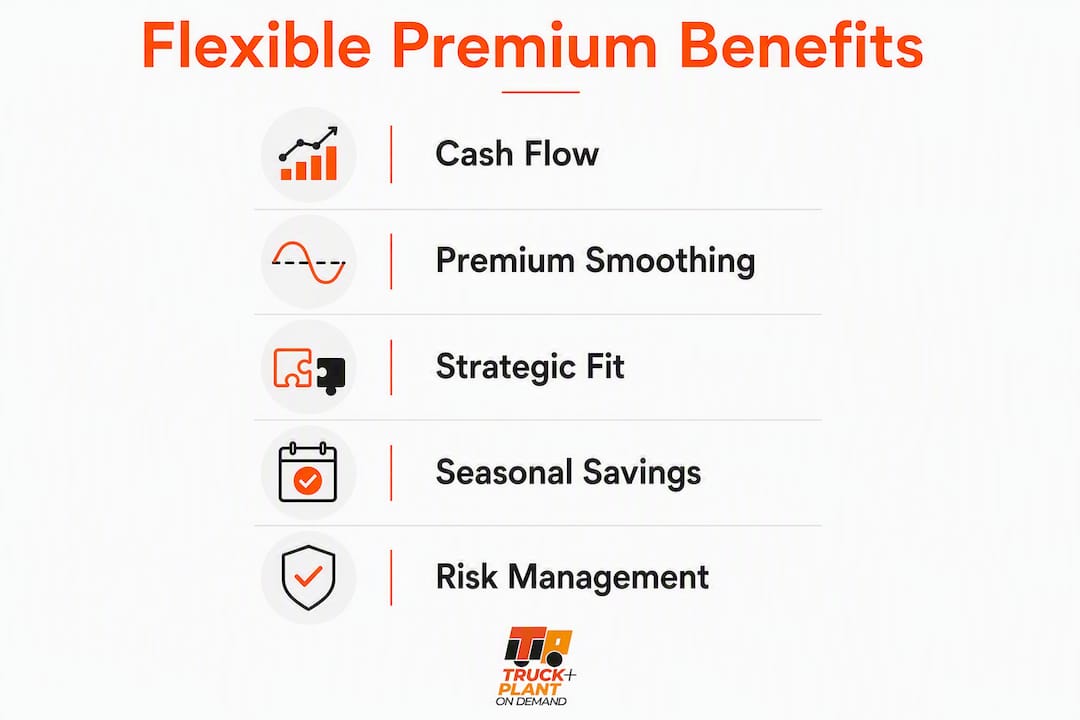 Flexible Premium Benefits

Cash Flow

Premium Smoothing

Strategic Fit

Seasonal Savings

Risk Management

TRUCK+ PLANT ON DEMAND